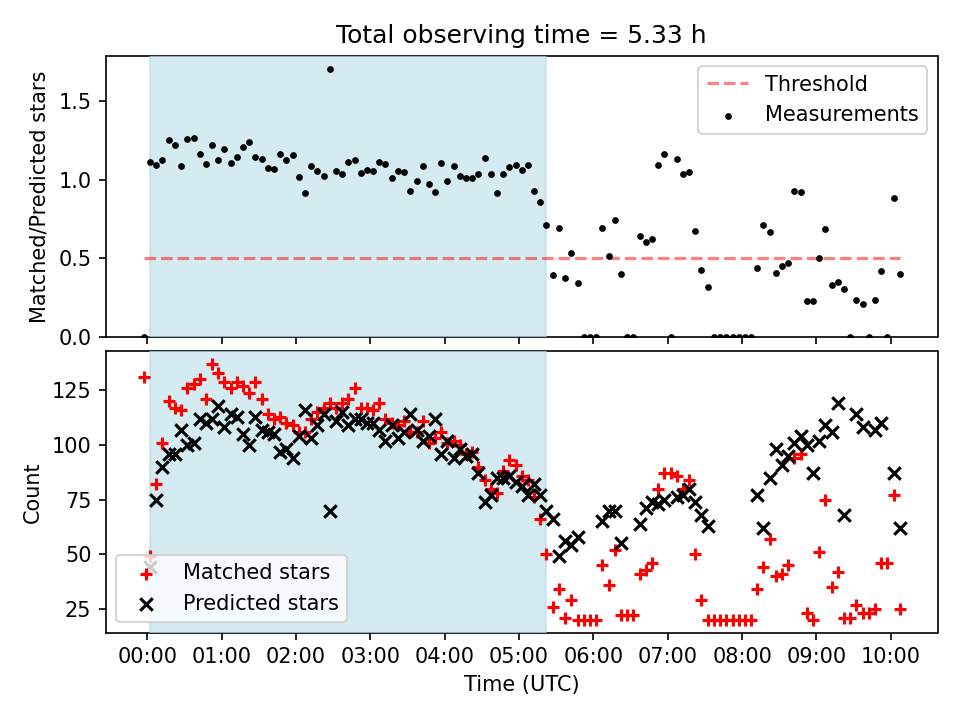 Total observing time = 5.33 h

Matched/Predicted stars

1.5
1.0
0.5
0.0

Threshold
Measurements

Count

125
100
75
50
25

Matched stars
Predicted stars

00:00 01:00 02:00 03:00 04:00 05:00 06:00 07:00 08:00 09:00 10:00

Time (UTC)